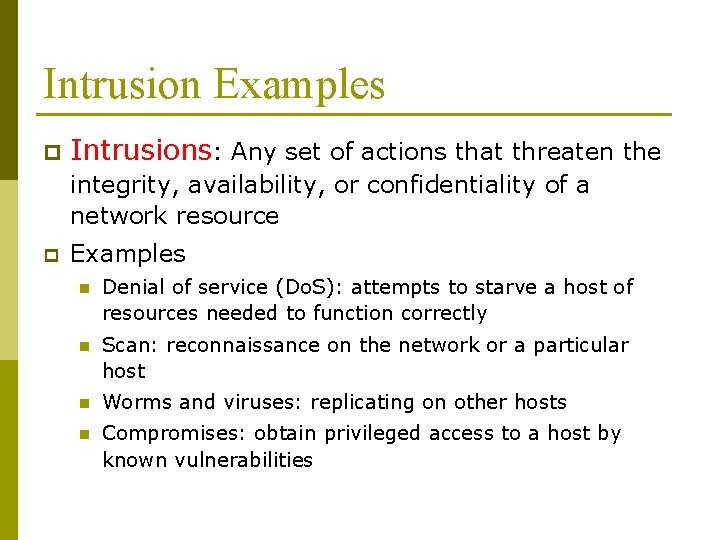 Intrusion Examples

Intrusions: Any set of actions that threaten the integrity, availability, or confidentiality of a network resource

Examples

Denial of service (DoS): attempts to starve a host of resources needed to function correctly

Scan: reconnaissance on the network or a particular host

Worms and viruses: replicating on other hosts

Compromises: obtain privileged access to a host by known vulnerabilities